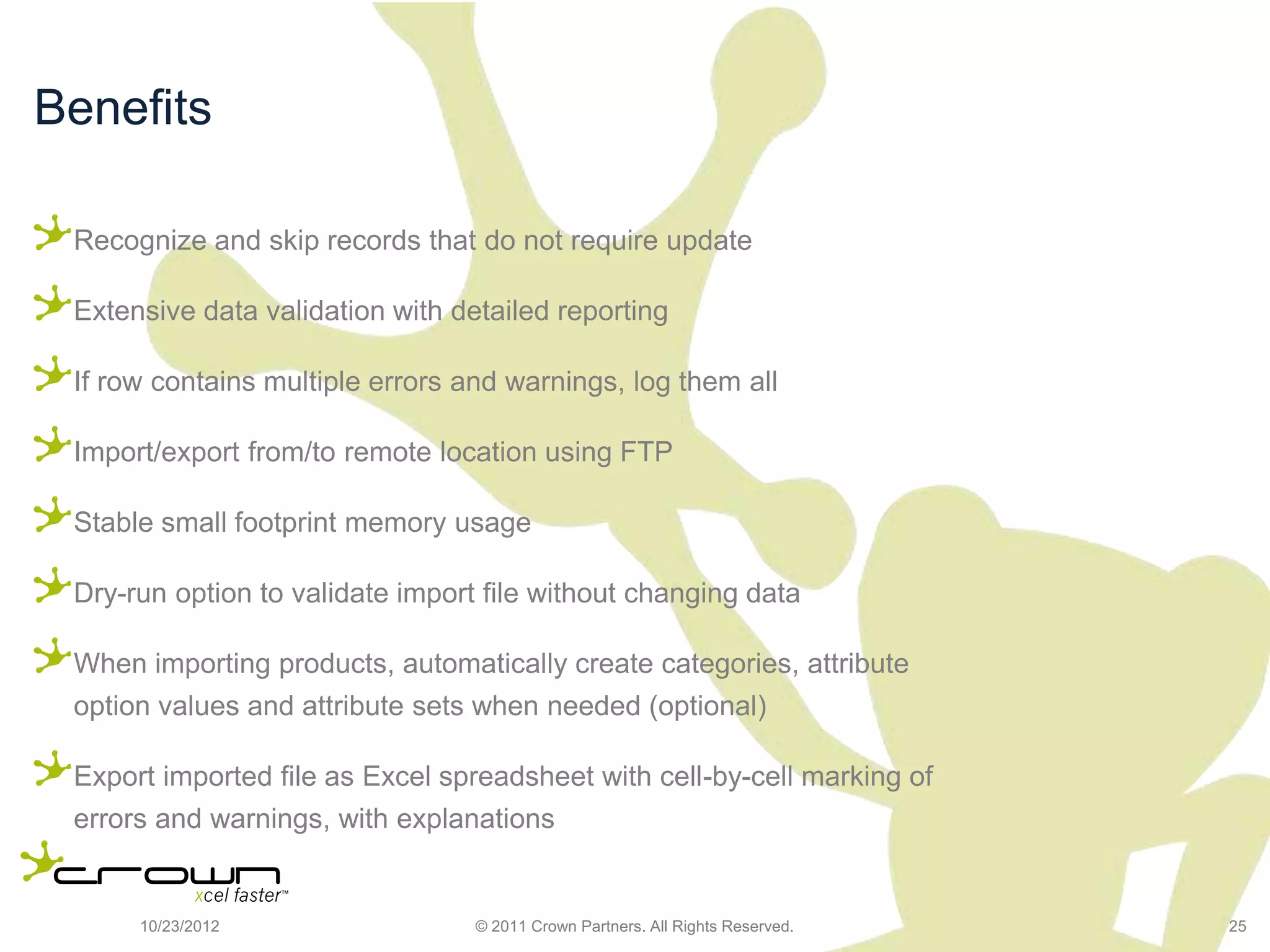 Benefits

Recognize and skip records that do not require update

Extensive data validation with detailed reporting

If row contains multiple errors and warnings, log them all

Import/export from/to remote location using FTP

Stable small footprint memory usage

Dry-run option to validate import file without changing data

When importing products, automatically create categories, attribute option values and attribute sets when needed (optional)

Export imported file as Excel spreadsheet with cell-by-cell marking of errors and warnings, with explanations

crown
xcel faster™

10/23/2012 © 2011 Crown Partners. All Rights Reserved. 25